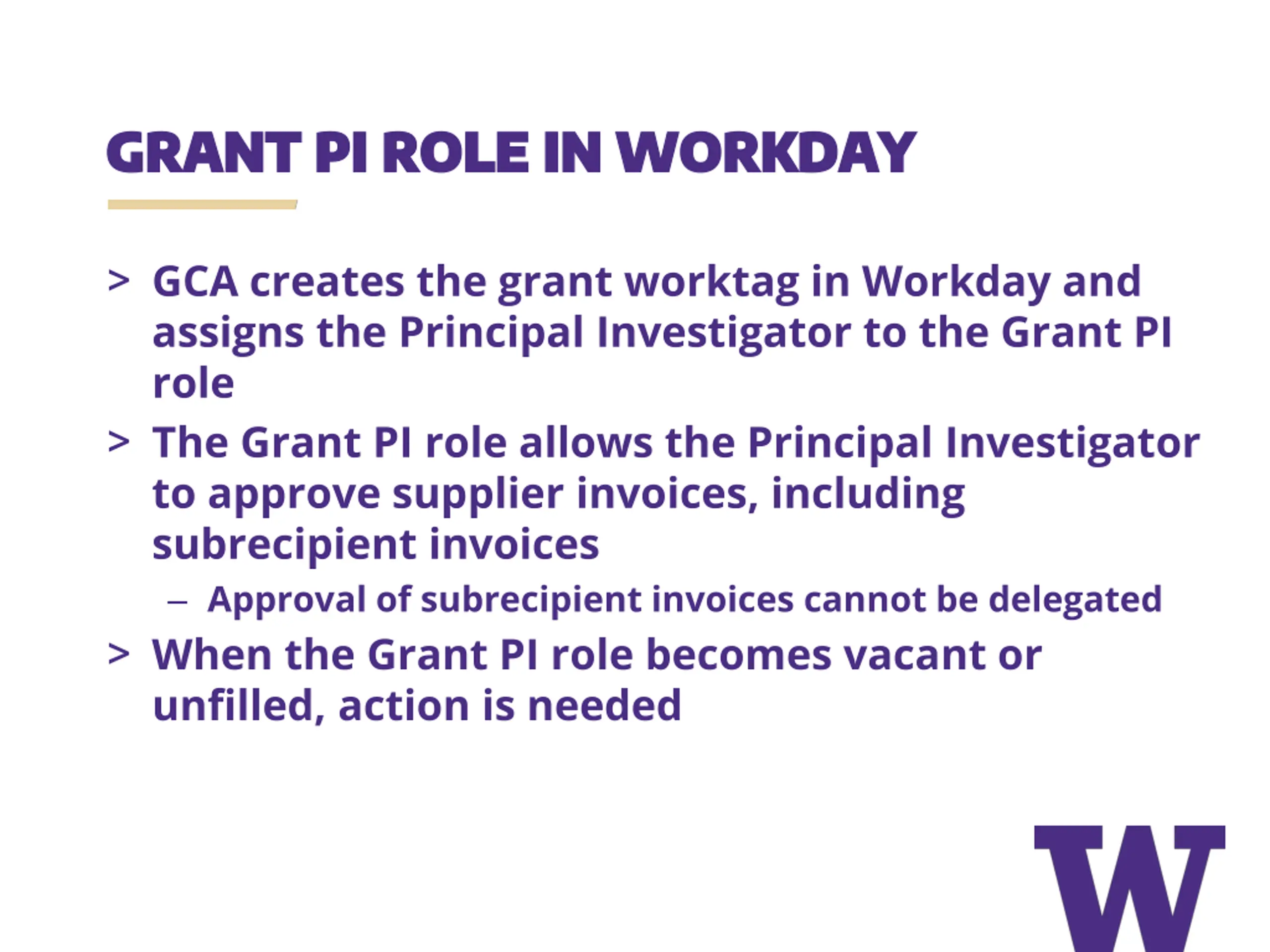 GRANT PI ROLE IN WORKDAY

> GCA creates the grant worktag in Workday and assigns the Principal Investigator to the Grant PI role

> The Grant PI role allows the Principal Investigator to approve supplier invoices, including subrecipient invoices

– Approval of subrecipient invoices cannot be delegated

> When the Grant PI role becomes vacant or unfilled, action is needed

W